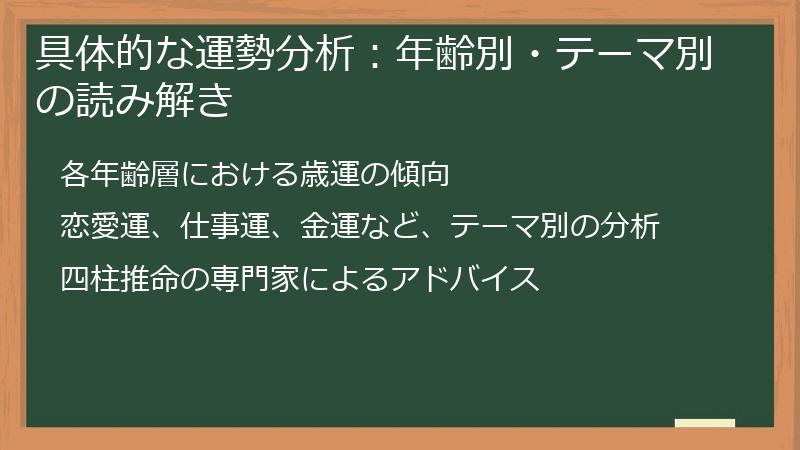 具体的な運勢分析：年齢別・テーマ別の読み解き

各年齢層における歳運の傾向

恋愛運、仕事運、金運など、テーマ別の分析

四柱推命の専門家によるアドバイス